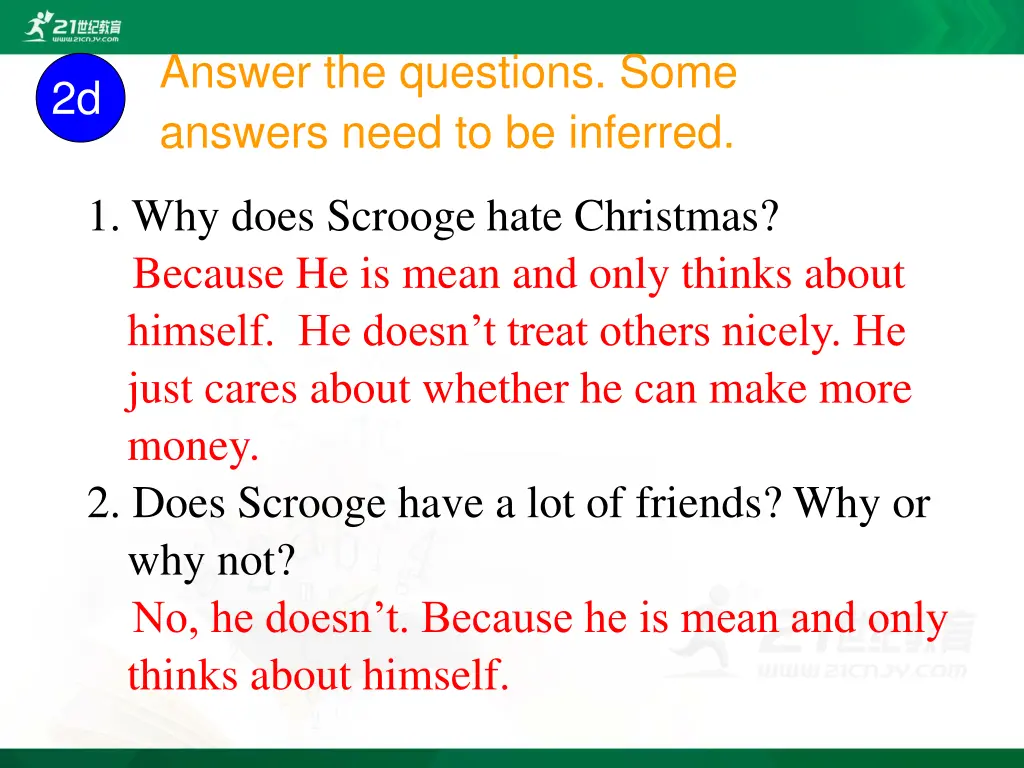 21世纪教育
www.21cnjy.com

2d

Answer the questions. Some answers need to be inferred.

1. Why does Scrooge hate Christmas?
Because He is mean and only thinks about himself. He doesn’t treat others nicely. He just cares about whether he can make more money.

2. Does Scrooge have a lot of friends? Why or why not?
No, he doesn’t. Because he is mean and only thinks about himself.

21世纪教育
www.21cnjy.com